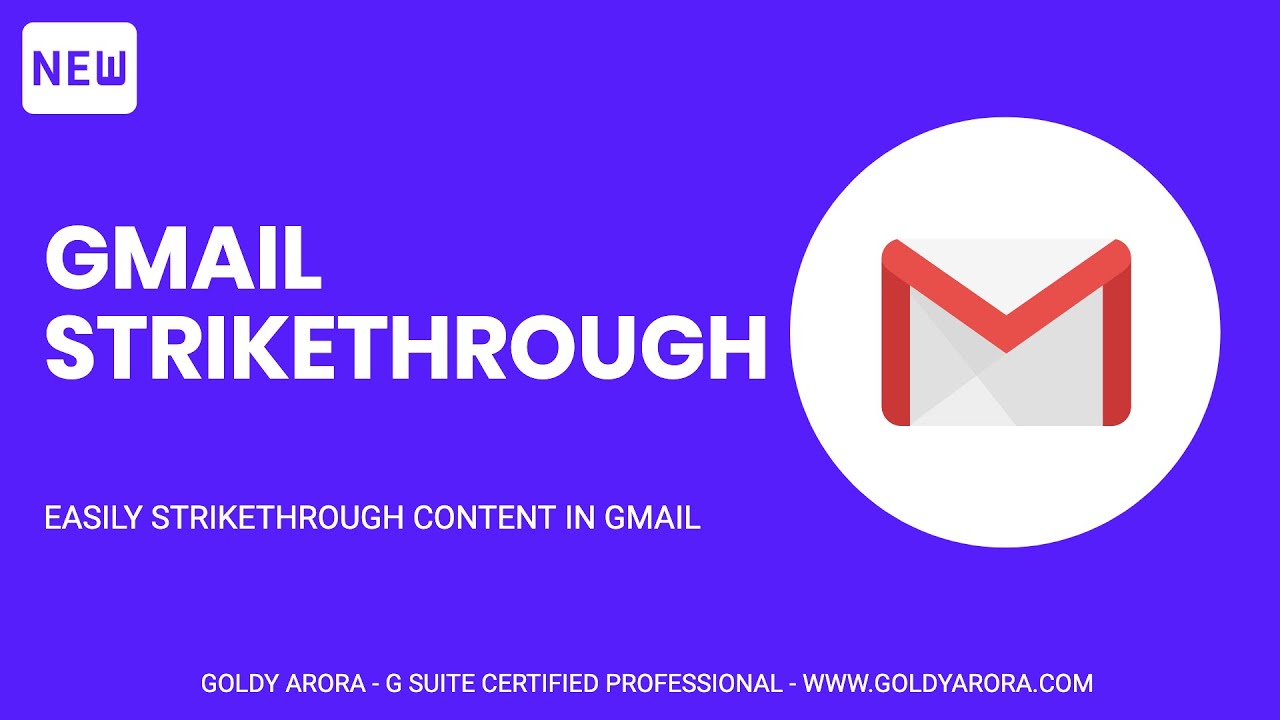 NEW

GMAIL STRIKETHROUGH

EASILY STRIKETHROUGH CONTENT IN GMAIL

GOLDY ARORA - G SUITE CERTIFIED PROFESSIONAL - WWW.GOLDYARORA.COM